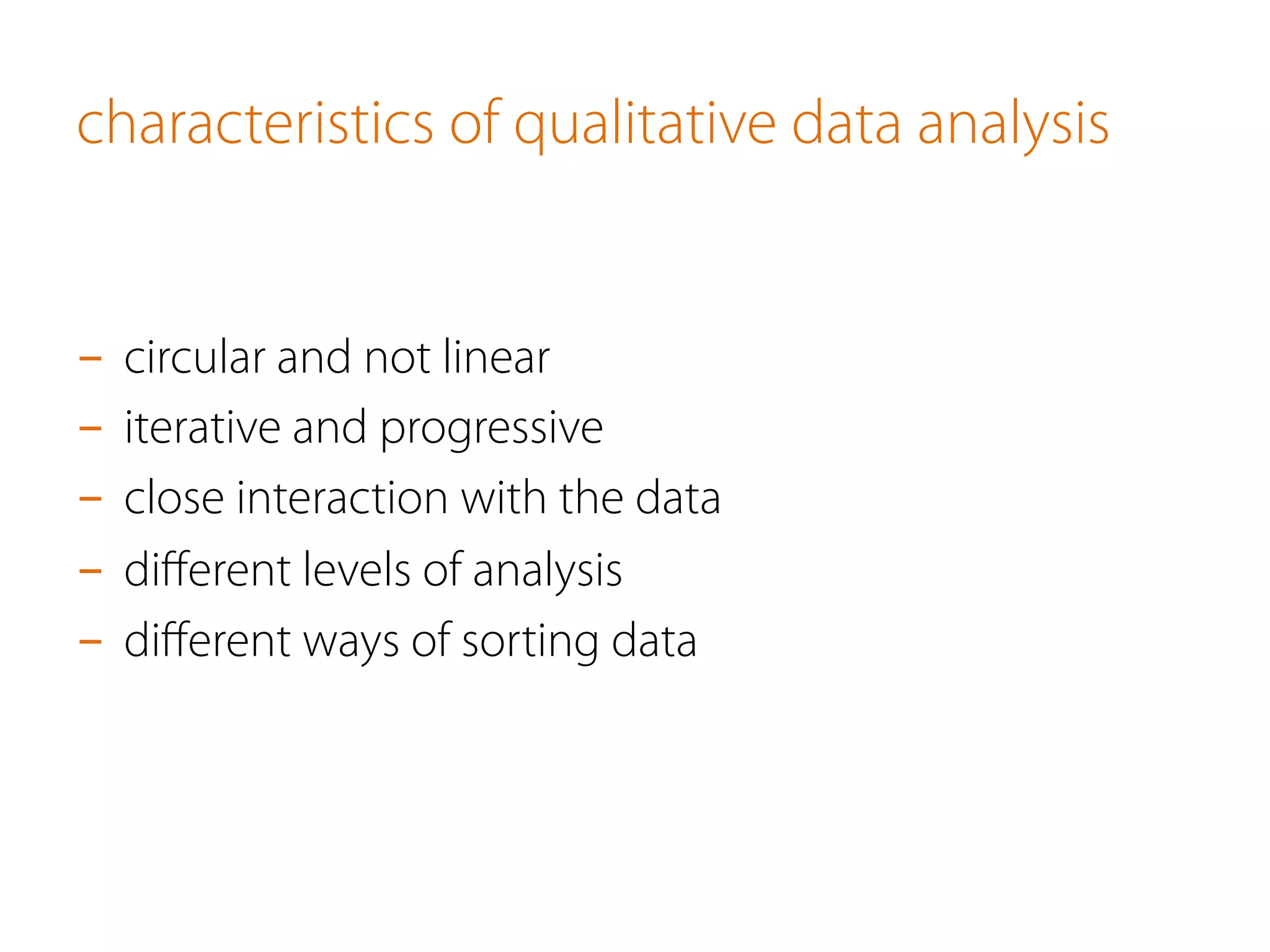 characteristics of qualitative data analysis

– circular and not linear
– iterative and progressive
– close interaction with the data
– different levels of analysis
– different ways of sorting data